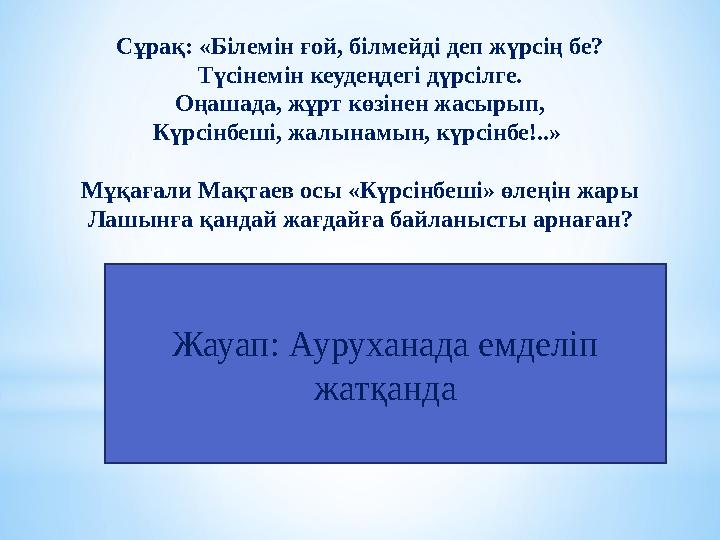 Сұрақ: «Білемін ғой, білмейді деп жүрсің бе?
Түсінемін кеудеңдегі дүрсілге.
Оңашада, жұрт көзінен жасырып,
Күрсінбеші, жалынамын, күрсінбе!..»

Мұқағали Мақтаев осы «Күрсінбеші» өлеңін жары Лашынға қандай жағдайға байланысты арнаған?

Жауап: Ауруханада емделіп жатқанда